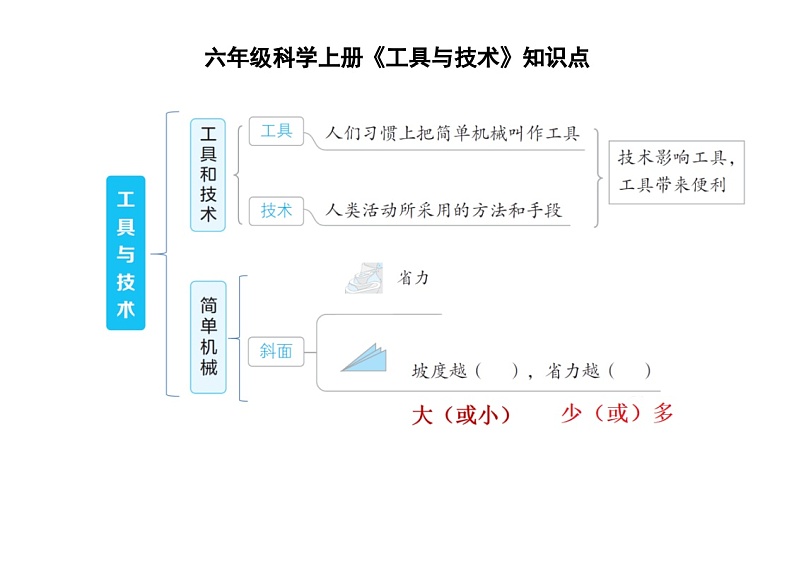 六年级科学上册《工具与技术》知识点

工具与技术

工具和技术

工具　人们习惯上把简单机械叫作工具

技术　人类活动所采用的方法和手段

技术影响工具，工具带来便利

简单机械

省力

斜面

坡度越（　　），省力越（　　）

大（或小）　少（或）多